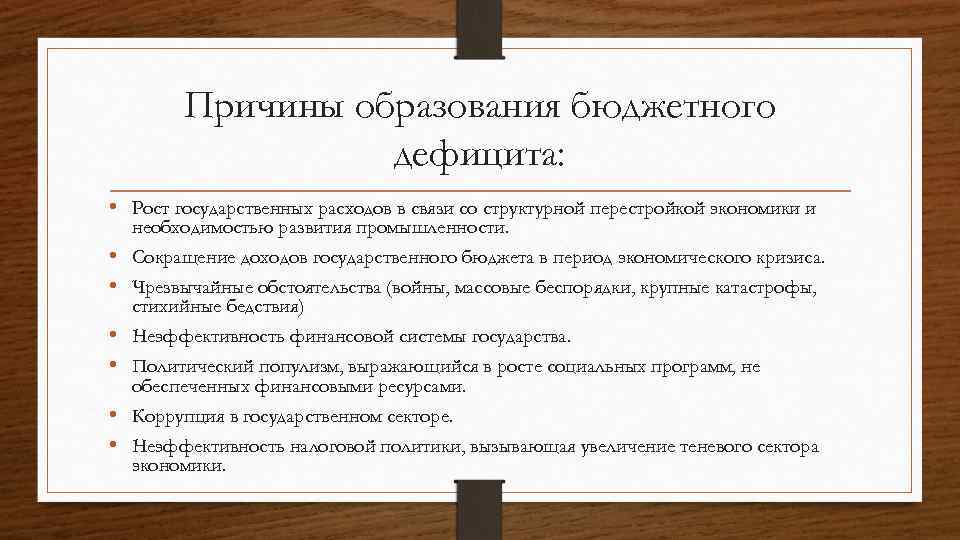 Причины образования бюджетного дефицита:

• Рост государственных расходов в связи со структурной перестройкой экономики и необходимостью развития промышленности.
• Сокращение доходов государственного бюджета в период экономического кризиса.
• Чрезвычайные обстоятельства (войны, массовые беспорядки, крупные катастрофы, стихийные бедствия)
• Неэффективность финансовой системы государства.
• Политический популизм, выражающийся в росте социальных программ, не обеспеченных финансовыми ресурсами.
• Коррупция в государственном секторе.
• Неэффективность налоговой политики, вызывающая увеличение теневого сектора экономики.